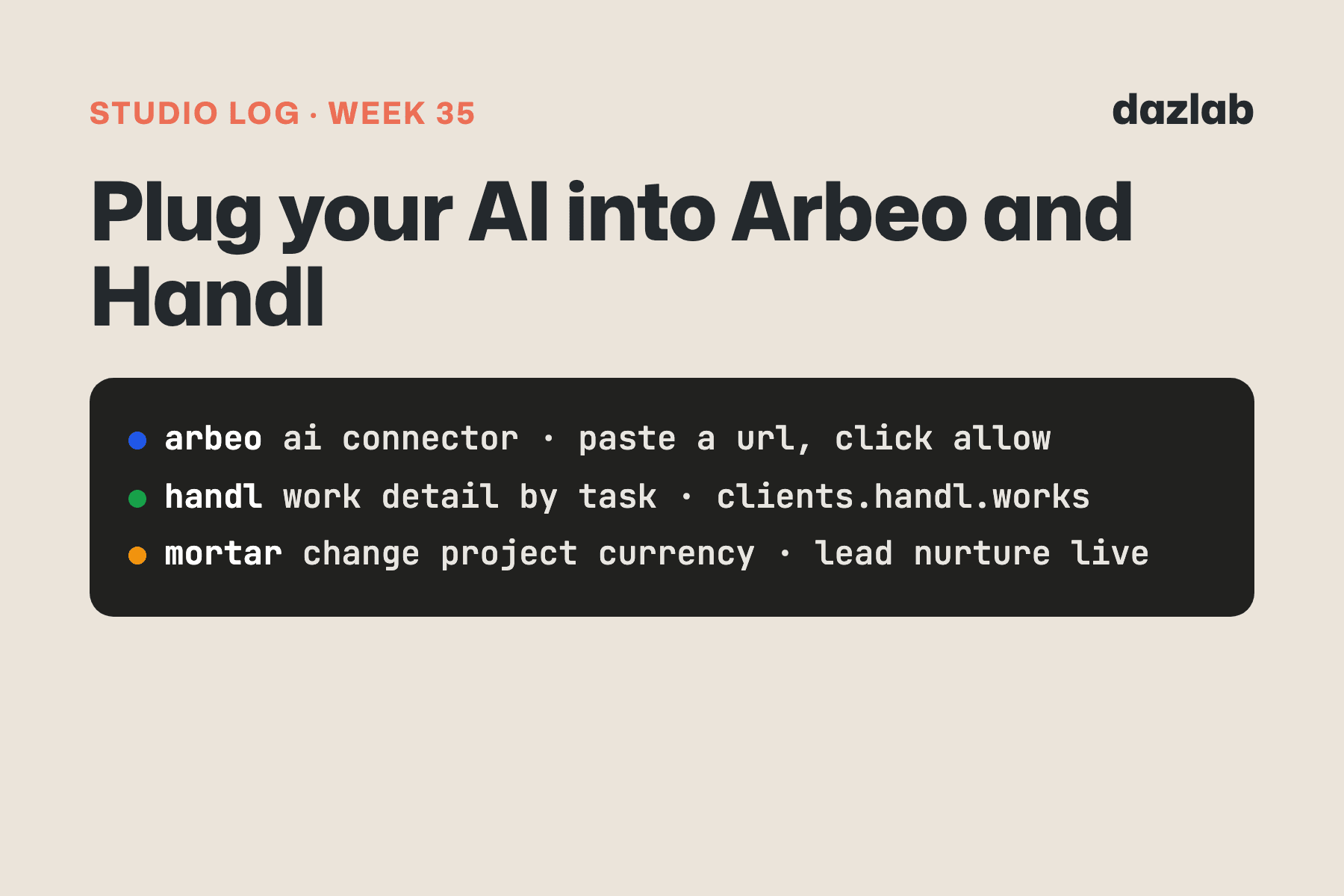 STUDIO LOG · WEEK 35

dazlab

Plug your AI into Arbeo and Handl

• arbeo ai connector · paste a url, click allow
• handl work detail by task · clients.handl.works
• mortar change project currency · lead nurture live